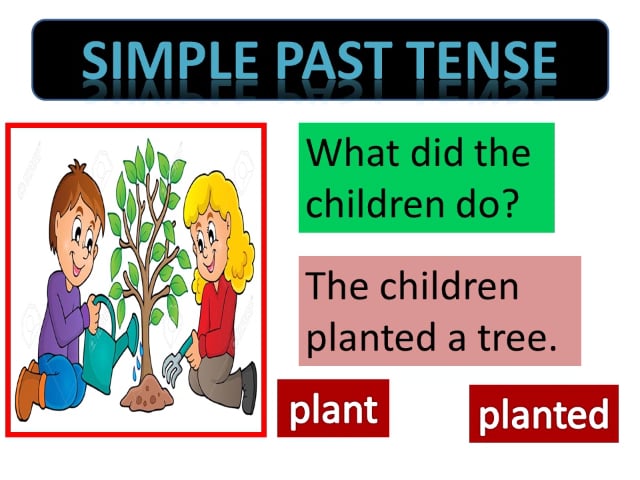 SIMPLE PAST TENSE

What did the children do?

The children planted a tree.

plant

planted